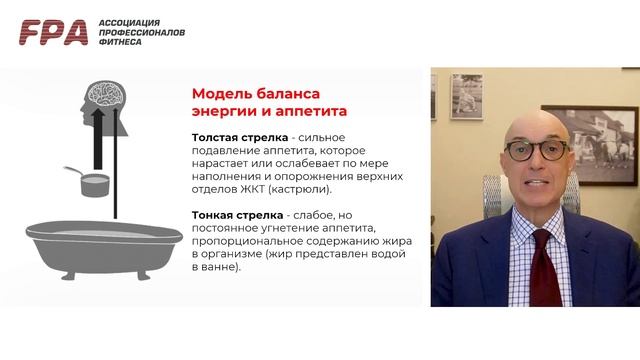 FPA АССОЦИАЦИЯ ПРОФЕССИОНАЛОВ ФИТНЕСА

Модель баланса энергии и аппетита

Толстая стрелка - сильное подавление аппетита, которое нарастает или ослабевает по мере наполнения и опорожнения верхних отделов ЖКТ (кастрюли).

Тонкая стрелка - слабое, но постоянное угнетение аппетита, пропорциональное содержанию жира в организме (жир представлен водой в ванне).